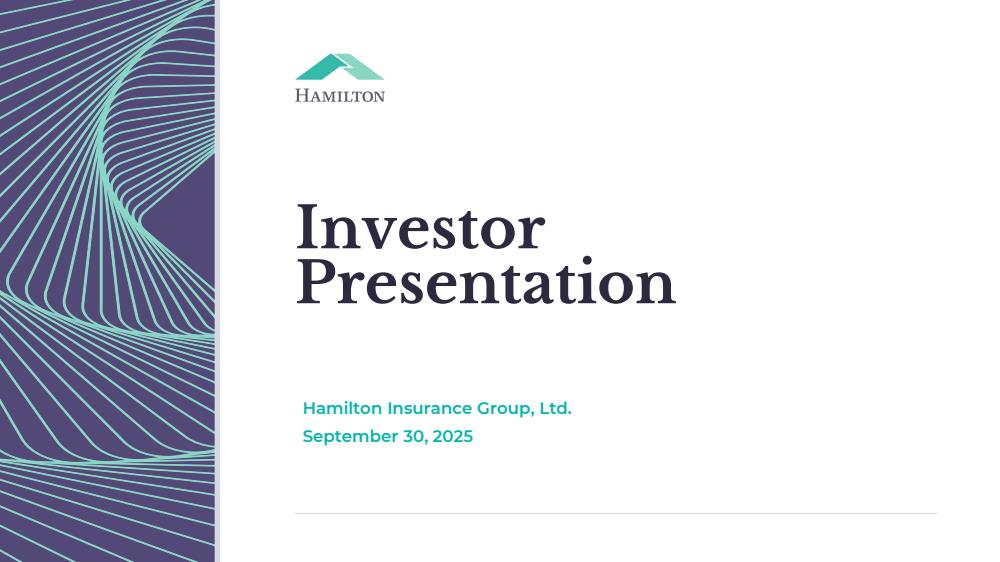 HAMILTON

Investor Presentation

Hamilton Insurance Group, Ltd.
September 30, 2025